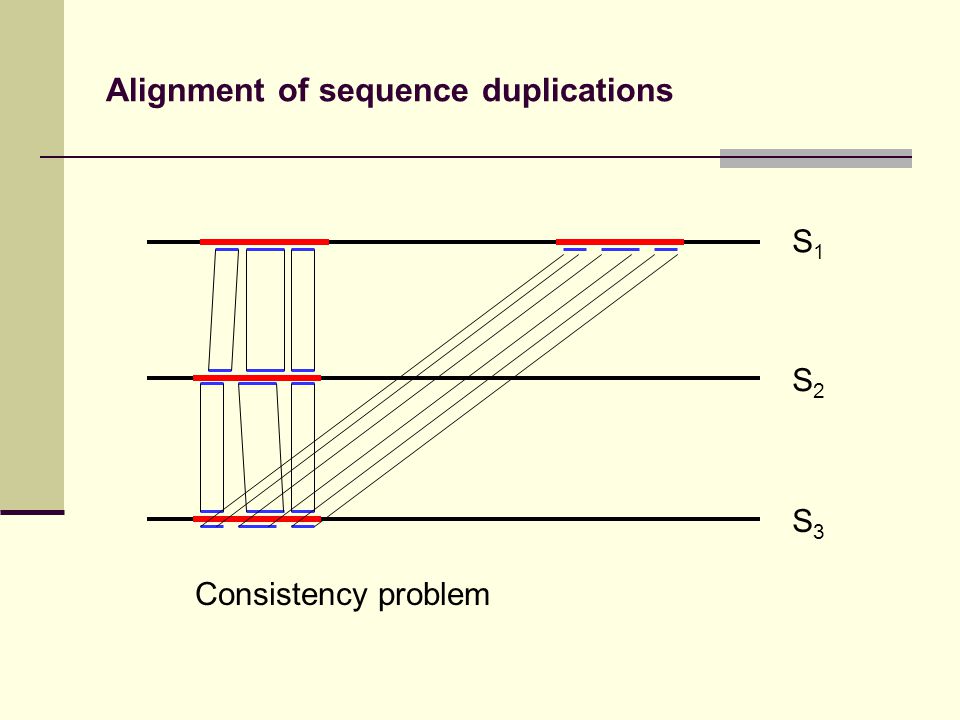 Alignment of sequence duplications

$S_1$

$S_2$

$S_3$

Consistency problem